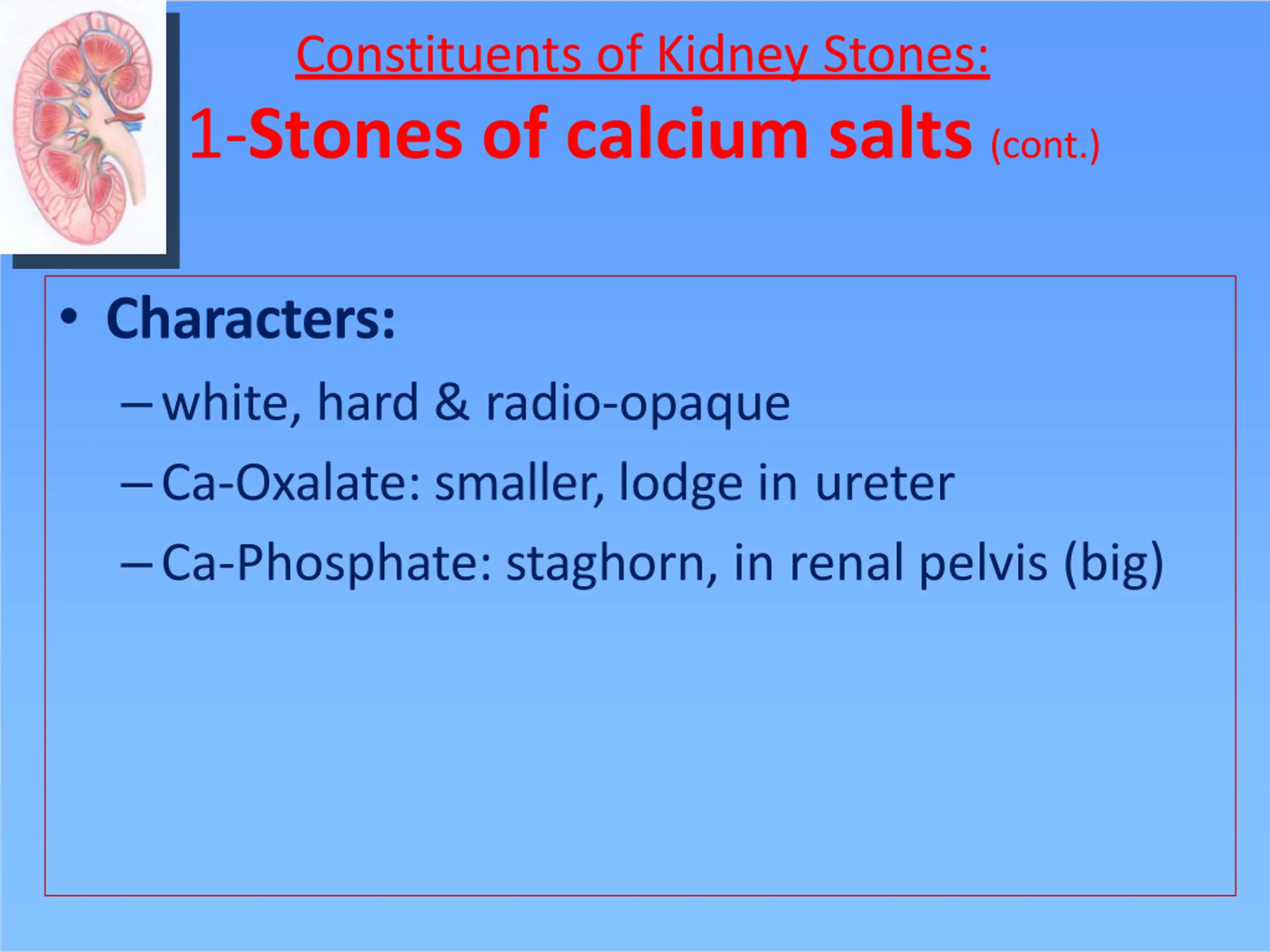 Constituents of Kidney Stones:

1-Stones of calcium salts (cont.)

• Characters:
– white, hard & radio-opaque
– Ca-Oxalate: smaller, lodge in ureter
– Ca-Phosphate: staghorn, in renal pelvis (big)